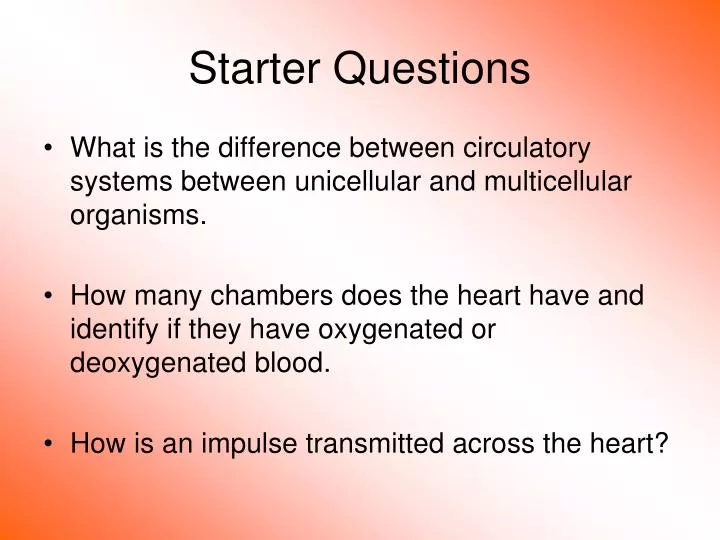 Starter Questions

• What is the difference between circulatory systems between unicellular and multicellular organisms.

• How many chambers does the heart have and identify if they have oxygenated or deoxygenated blood.

• How is an impulse transmitted across the heart?